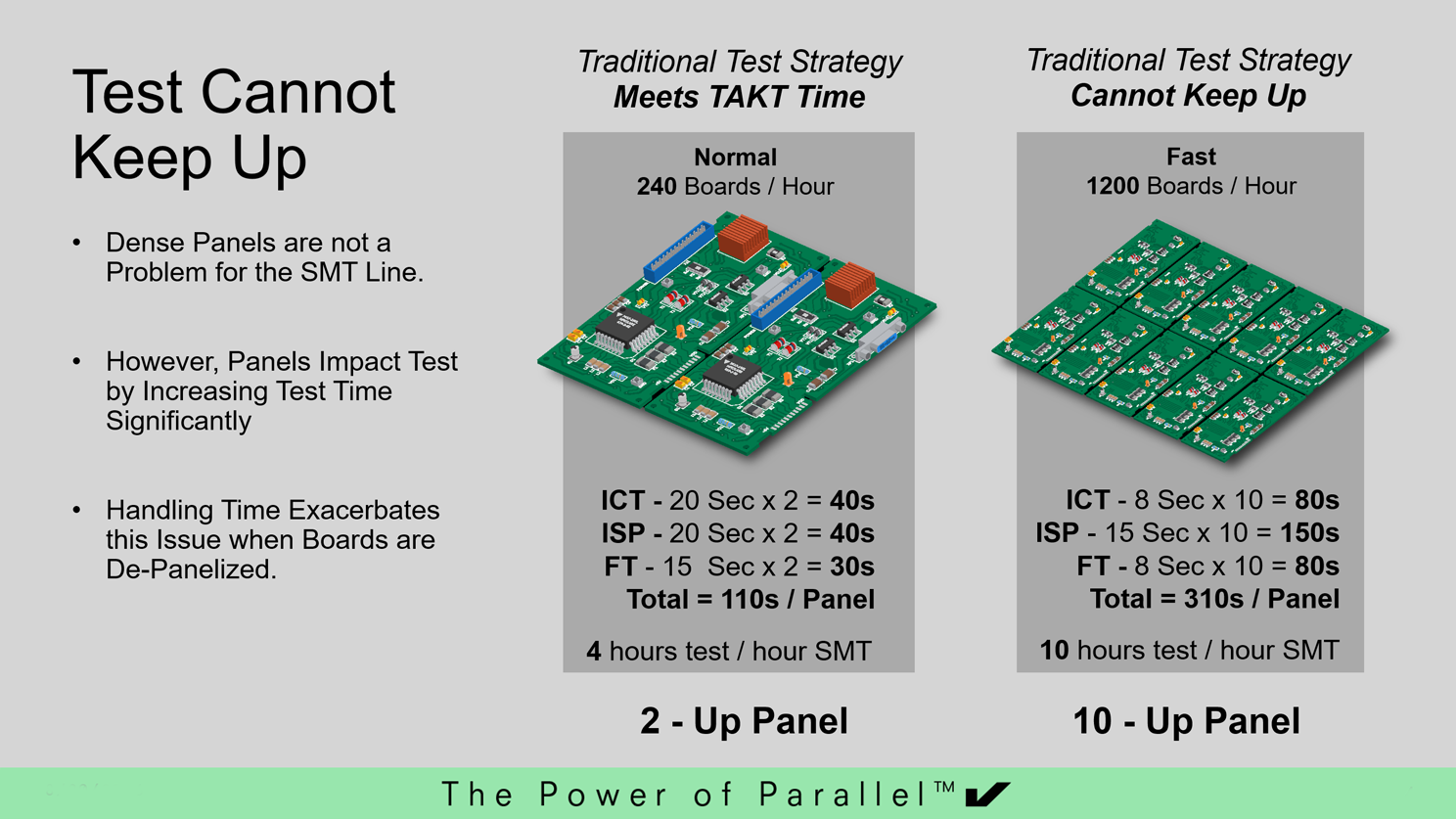 Test Cannot Keep Up

• Dense Panels are not a Problem for the SMT Line.

• However, Panels Impact Test by Increasing Test Time Significantly

• Handling Time Exacerbates this Issue when Boards are De-Panelized.

Traditional Test Strategy
Meets TAKT Time

Normal
240 Boards / Hour

ICT - 20 Sec x 2 = 40s
ISP - 20 Sec x 2 = 40s
FT - 15 Sec x 2 = 30s
Total = 110s / Panel

4 hours test / hour SMT

2 - Up Panel

Traditional Test Strategy
Cannot Keep Up

Fast
1200 Boards / Hour

ICT - 8 Sec x 10 = 80s
ISP - 15 Sec x 10 = 150s
FT - 8 Sec x 10 = 80s
Total = 310s / Panel

10 hours test / hour SMT

10 - Up Panel

The Power of Parallel™